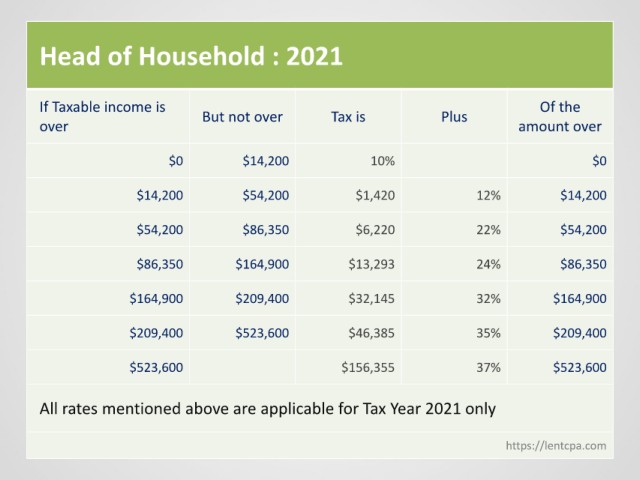 Head of Household : 2021

| If Taxable income is over | But not over | Tax is | Plus | Of the amount over |
|---|---|---|---|---|
| \$0 | \$14,200 | 10% | | \$0 |
| \$14,200 | \$54,200 | \$1,420 | 12% | \$14,200 |
| \$54,200 | \$86,350 | \$6,220 | 22% | \$54,200 |
| \$86,350 | \$164,900 | \$13,293 | 24% | \$86,350 |
| \$164,900 | \$209,400 | \$32,145 | 32% | \$164,900 |
| \$209,400 | \$523,600 | \$46,385 | 35% | \$209,400 |
| \$523,600 | | \$156,355 | 37% | \$523,600 |

All rates mentioned above are applicable for Tax Year 2021 only

https://lentcpa.com